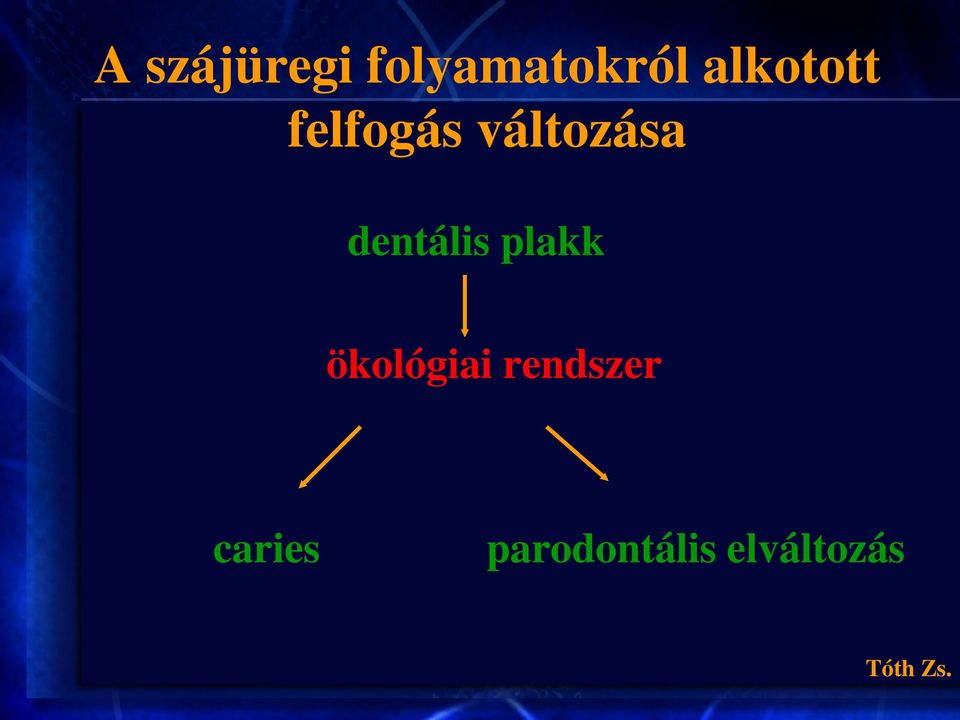 A szájüregi folyamatokról alkotott felfogás változása

dentális plakk

ökológiai rendszer

caries

parodontális elváltozás

Tóth Zs.